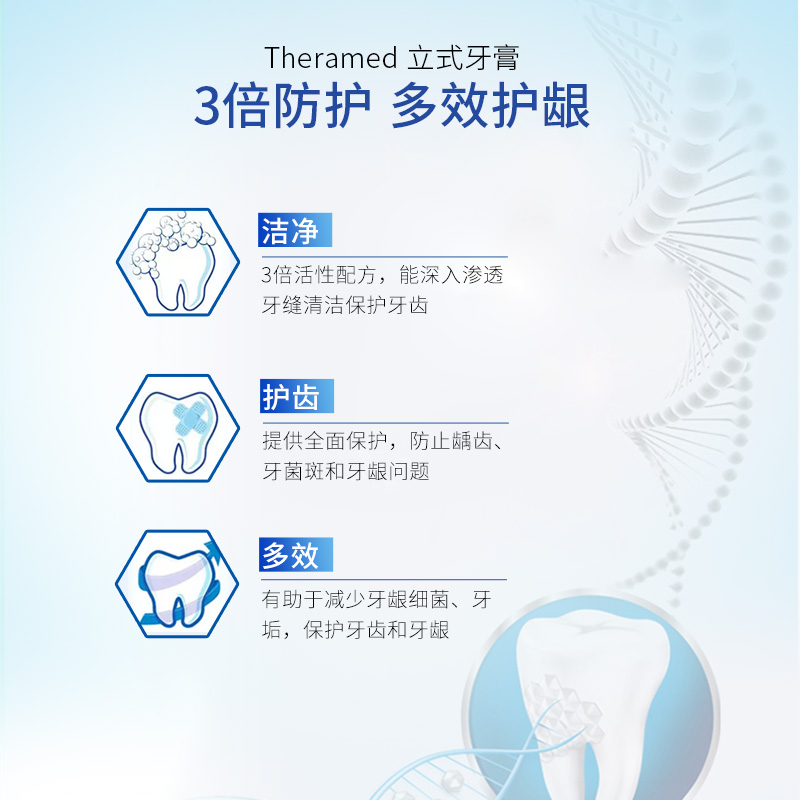 Theramed 立式牙膏
3倍防护 多效护龈

洁净
3倍活性配方，能深入渗透牙缝清洁保护牙齿

护齿
提供全面保护，防止龋齿、牙菌斑和牙龈问题

多效
有助于减少牙龈细菌、牙垢，保护牙齿和牙龈